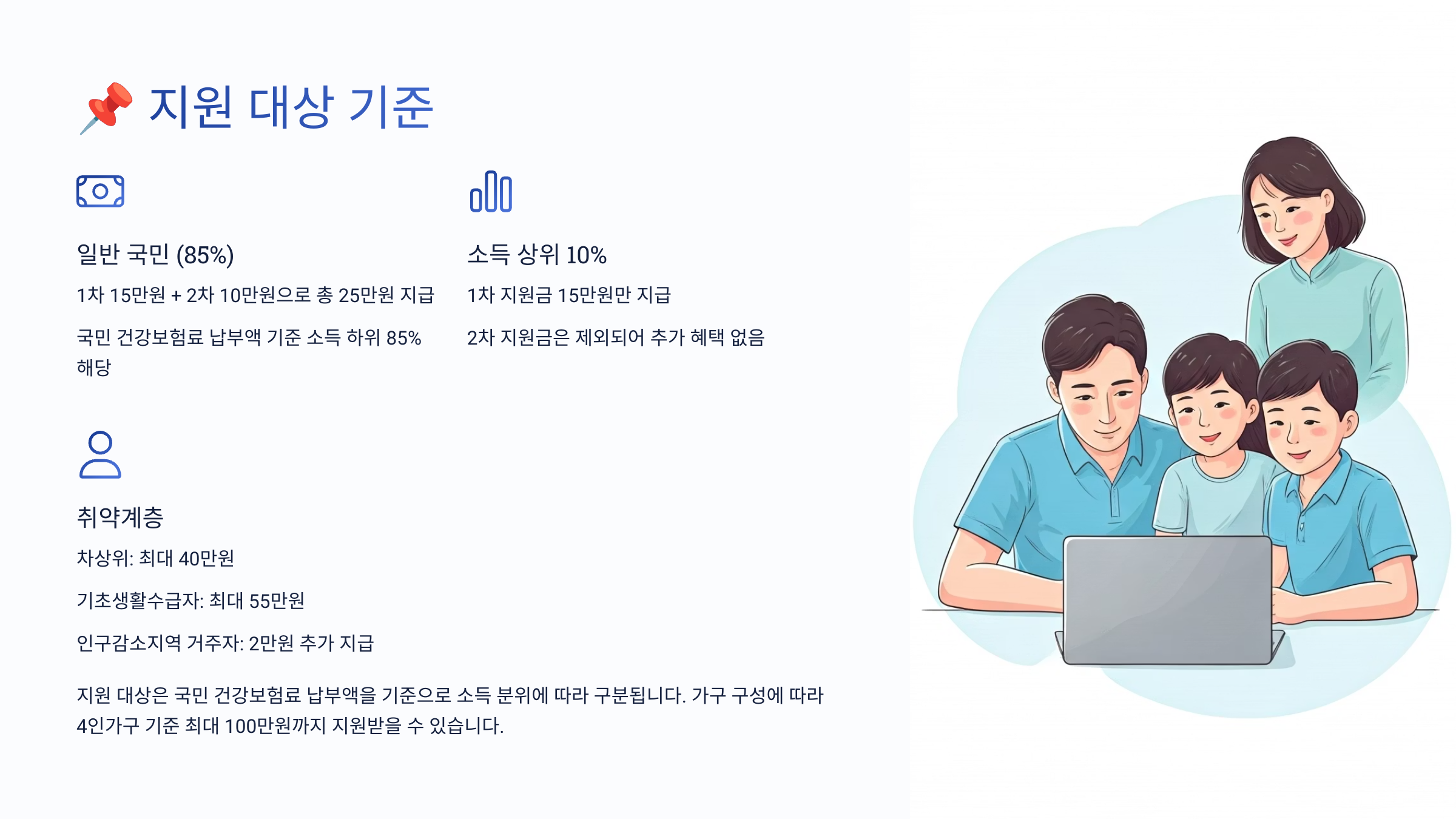 📌 지원 대상 기준

일반 국민 (85%)

1차 15만원 + 2차 10만원으로 총 25만원 지급

국민 건강보험료 납부액 기준 소득 하위 85% 해당

소득 상위 10%

1차 지원금 15만원만 지급

2차 지원금은 제외되어 추가 혜택 없음

취약계층

차상위: 최대 40만원

기초생활수급자: 최대 55만원

인구감소지역 거주자: 2만원 추가 지급

지원 대상은 국민 건강보험료 납부액을 기준으로 소득 분위에 따라 구분됩니다. 가구 구성에 따라 4인가구 기준 최대 100만원까지 지원받을 수 있습니다.